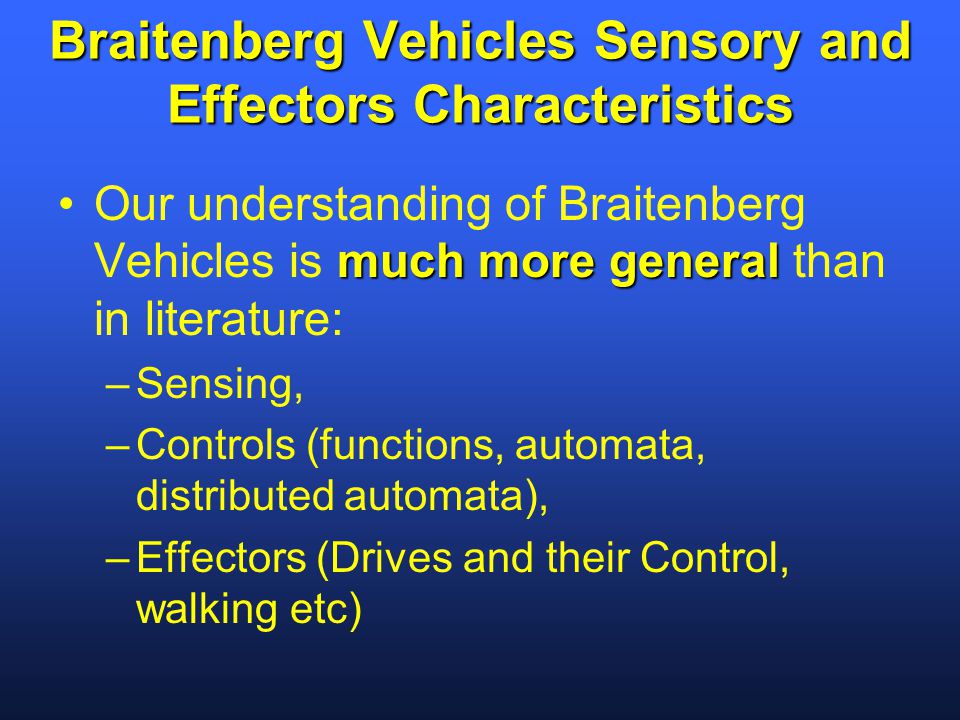 Braitenberg Vehicles Sensory and Effectors Characteristics

• Our understanding of Braitenberg Vehicles is much more general than in literature:

– Sensing,

– Controls (functions, automata, distributed automata),

– Effectors (Drives and their Control, walking etc)